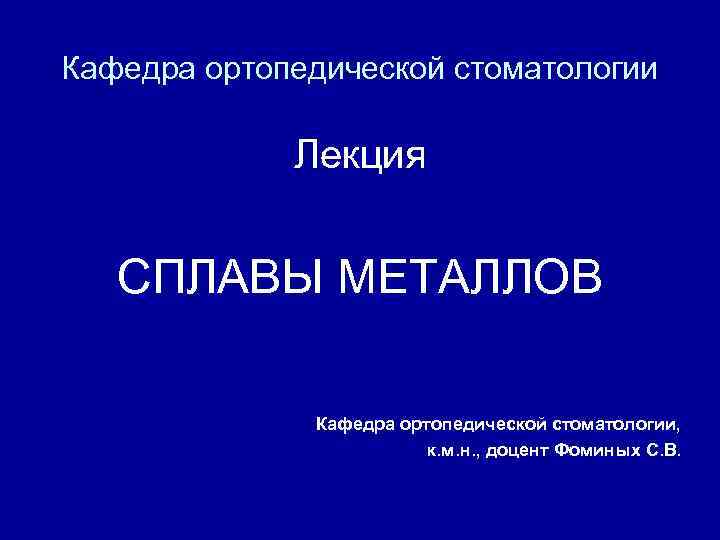 Кафедра ортопедической стоматологии

Лекция

СПЛАВЫ МЕТАЛЛОВ

Кафедра ортопедической стоматологии,
к.м.н., доцент Фоминых С.В.